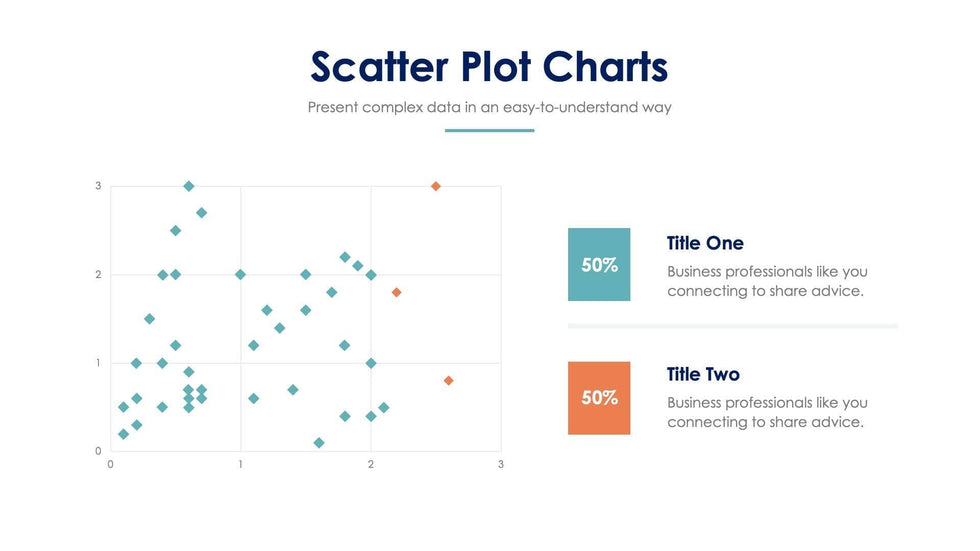 Scatter Plot Charts

Present complex data in an easy-to-understand way

3
2
1
0
0
1
2
3

50%

Title One

Business professionals like you connecting to share advice.

50%

Title Two

Business professionals like you connecting to share advice.